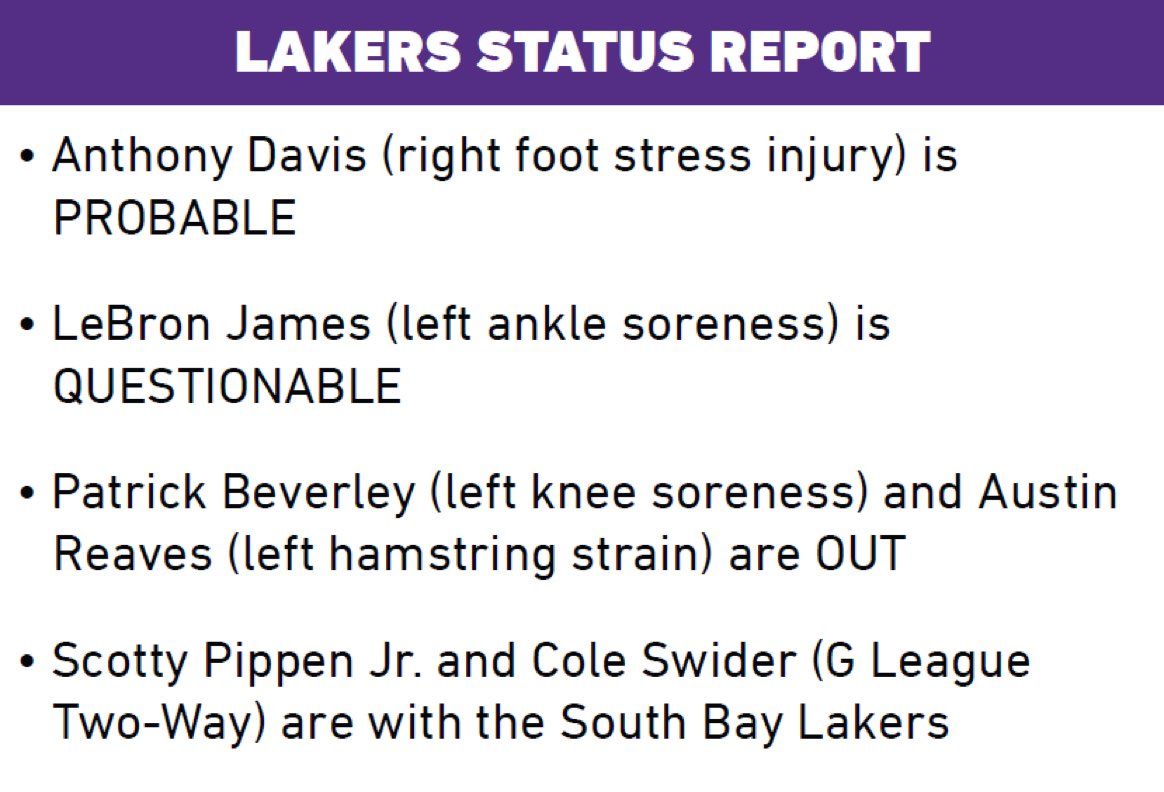 LAKERS STATUS REPORT

• Anthony Davis (right foot stress injury) is PROBABLE

• LeBron James (left ankle soreness) is QUESTIONABLE

• Patrick Beverley (left knee soreness) and Austin Reaves (left hamstring strain) are OUT

• Scotty Pippen Jr. and Cole Swider (G League Two-Way) are with the South Bay Lakers